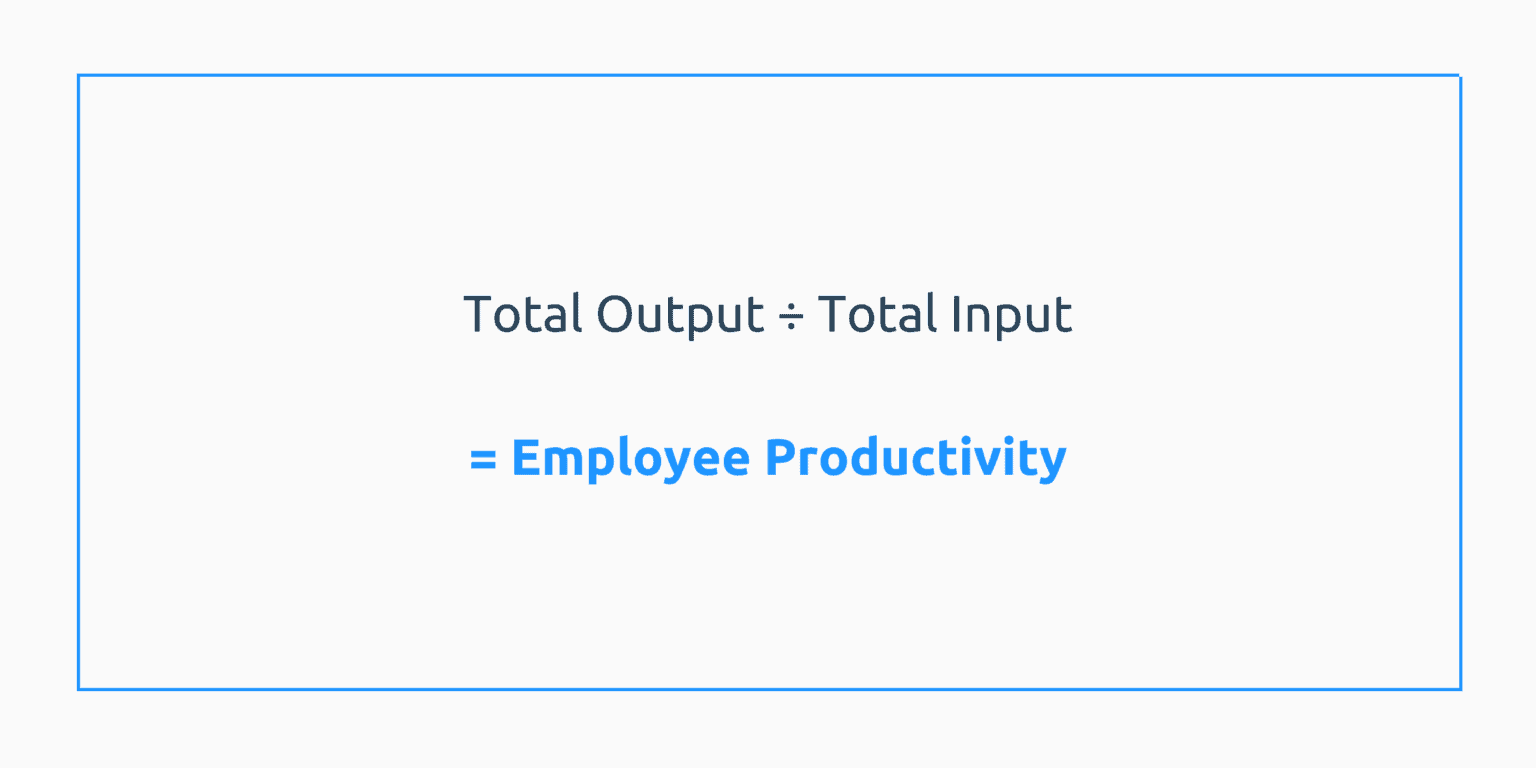 Total Output ÷ Total Input

= Employee Productivity